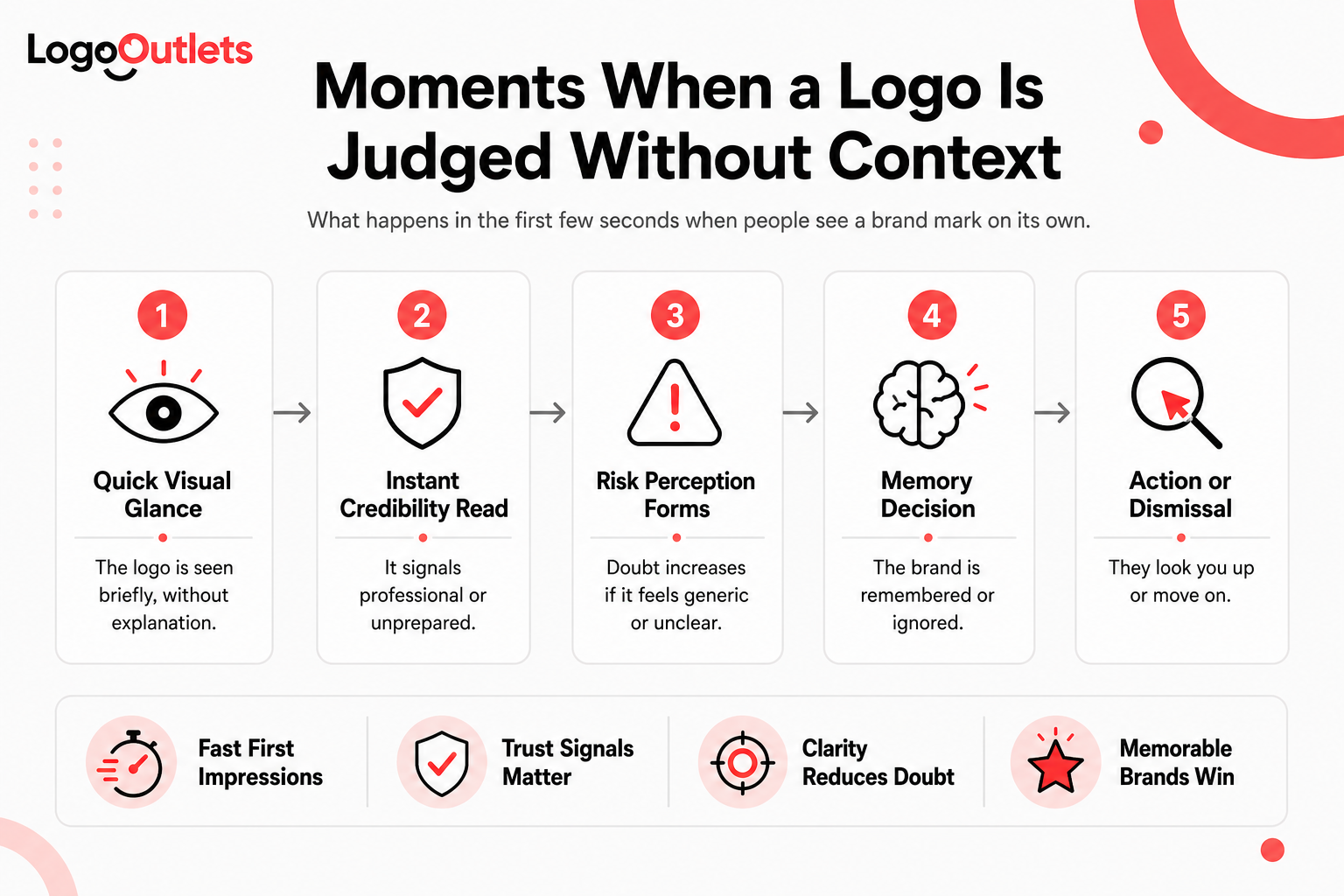 LogoOutlets

Moments When a Logo Is Judged Without Context

What happens in the first few seconds when people see a brand mark on its own.

1
Quick Visual Glance
The logo is seen briefly, without explanation.

2
Instant Credibility Read
It signals professional or unprepared.

3
Risk Perception Forms
Doubt increases if it feels generic or unclear.

4
Memory Decision
The brand is remembered or ignored.

5
Action or Dismissal
They look you up or move on.

Fast First Impressions

Trust Signals Matter

Clarity Reduces Doubt

Memorable Brands Win